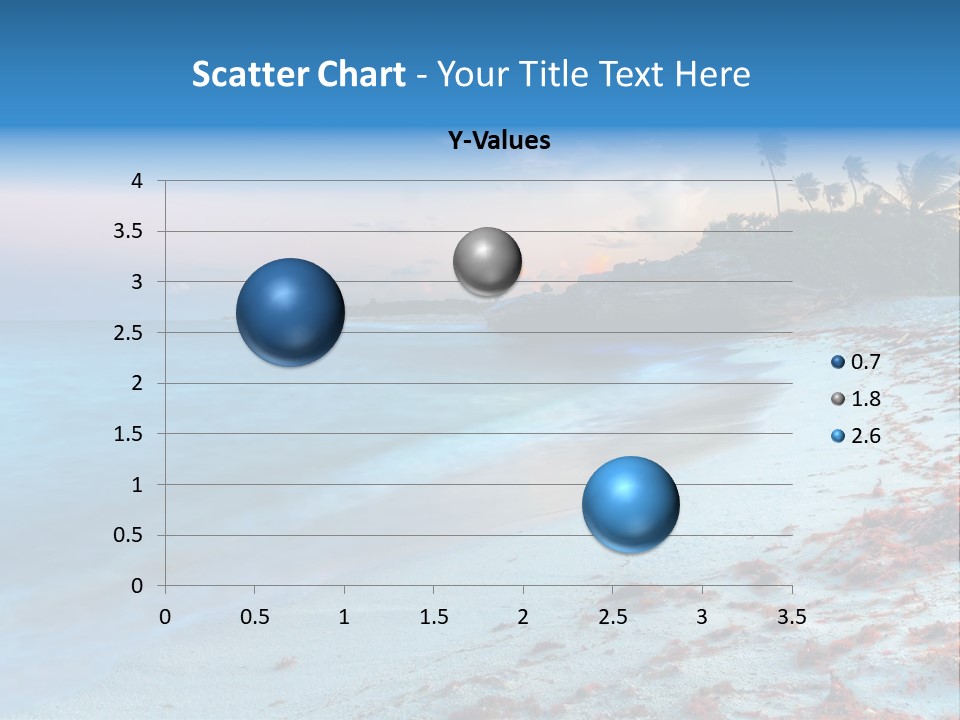 Scatter Chart - Your Title Text Here

Y-Values

4
3.5
3
2.5
2
1.5
1
0.5
0

0 0.5 1 1.5 2 2.5 3 3.5

0.7
1.8
2.6